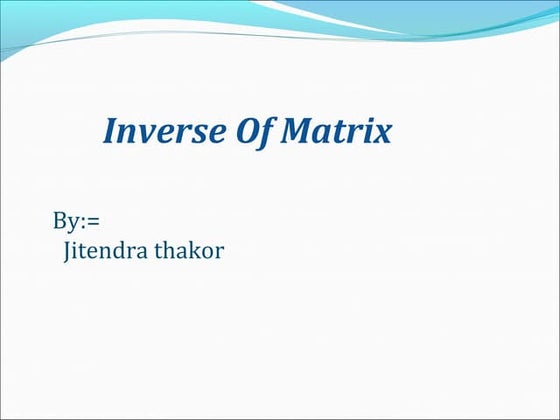 Inverse Of Matrix

By:=
Jitendra thakor